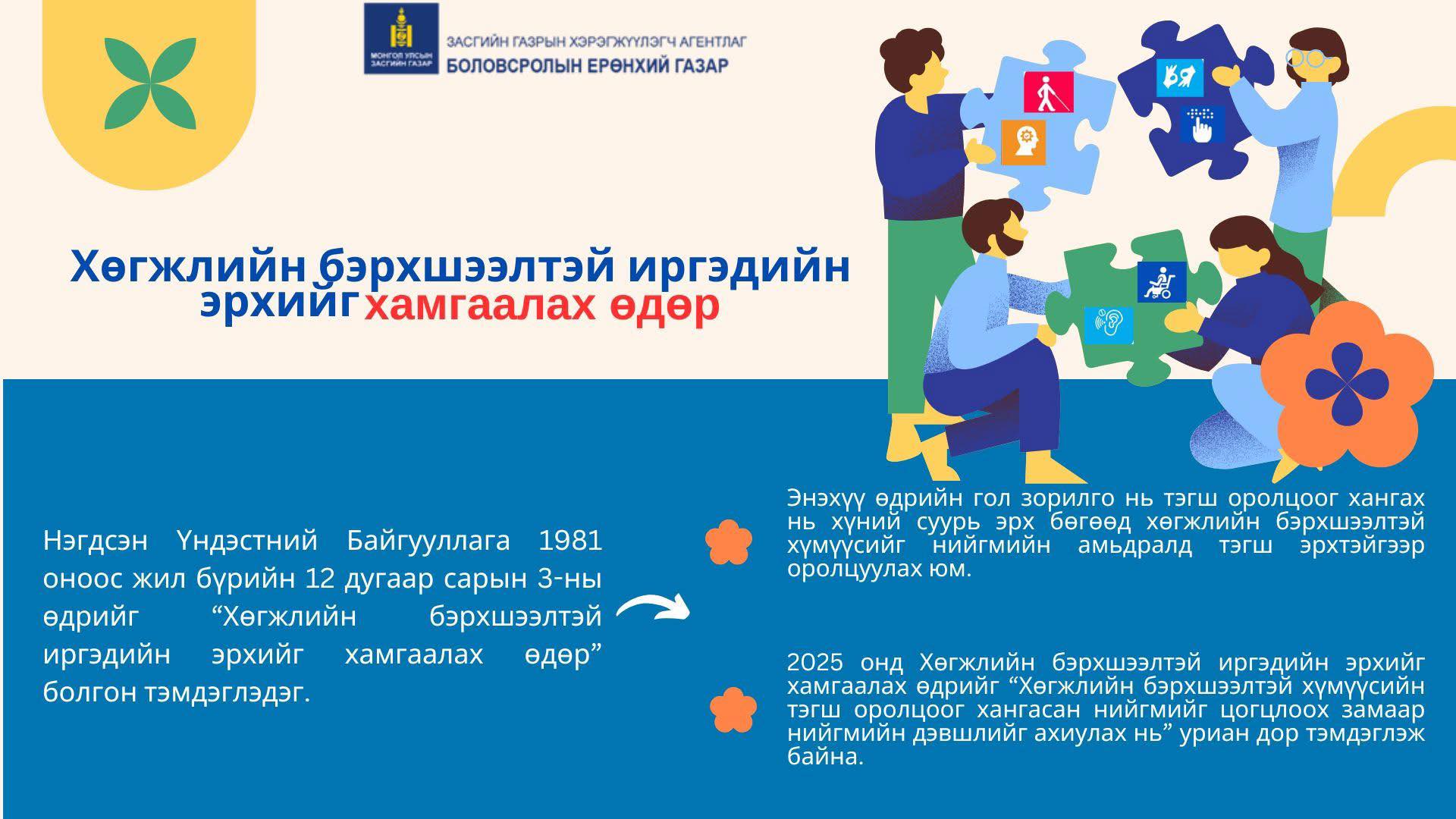 МОНГОЛ УЛСЫН ЗАСГИЙН ГАЗАР

ЗАСГИЙН ГАЗРЫН ХЭРЭГЖҮҮЛЭГЧ АГЕНТЛАГ
БОЛОВСРОЛЫН ЕРӨНХИЙ ГАЗАР

Хөгжлийн бэрхшээлтэй иргэдийн эрхийг хамгаалах өдөр

Нэгдсэн Үндэстний Байгууллага 1981 оноос жил бүрийн 12 дугаар сарын 3-ны өдрийг “Хөгжлийн бэрхшээлтэй иргэдийн эрхийг хамгаалах өдөр” болгон тэмдэглэдэг.

Энэхүү өдрийн гол зорилго нь тэгш оролцоог хангах нь хүний суурь эрх бөгөөд хөгжлийн бэрхшээлтэй хүмүүсийг нийгмийн амьдралд тэгш эрхтэйгээр оролцуулах юм.

2025 онд Хөгжлийн бэрхшээлтэй иргэдийн эрхийг хамгаалах өдрийг “Хөгжлийн бэрхшээлтэй хүмүүсийн тэгш оролцоог хангасан нийгмийг цогцлоох замаар нийгмийн дэвшлийг ахиулах нь” уриан дор тэмдэглэж байна.